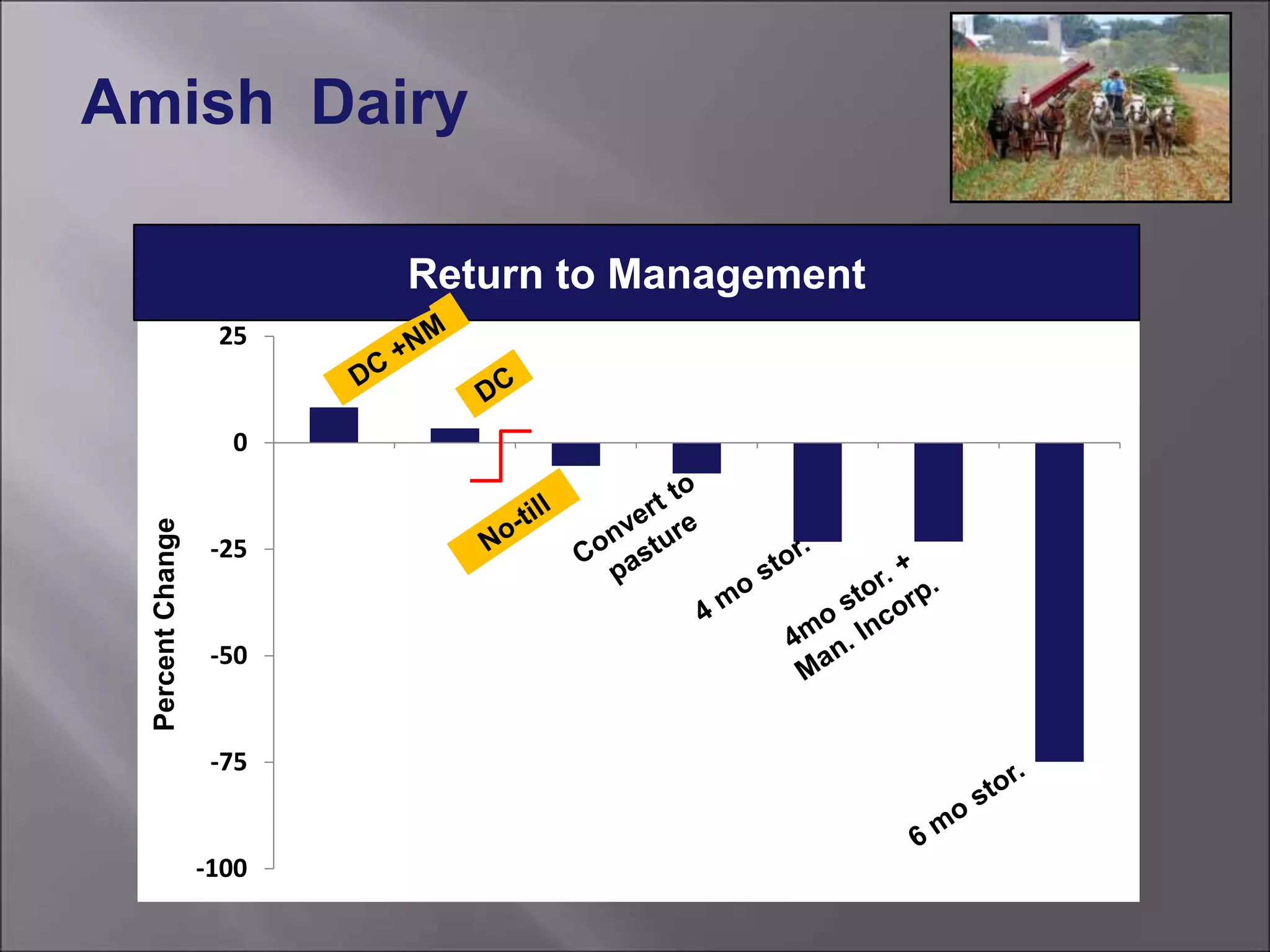 Amish Dairy

Return to Management

Percent Change

25
0
-25
-50
-75
-100

DC +NM
DC
No-till
Convert to pasture
4 mo stor.
4mo stor. + Man. Incorp.
6 mo stor.